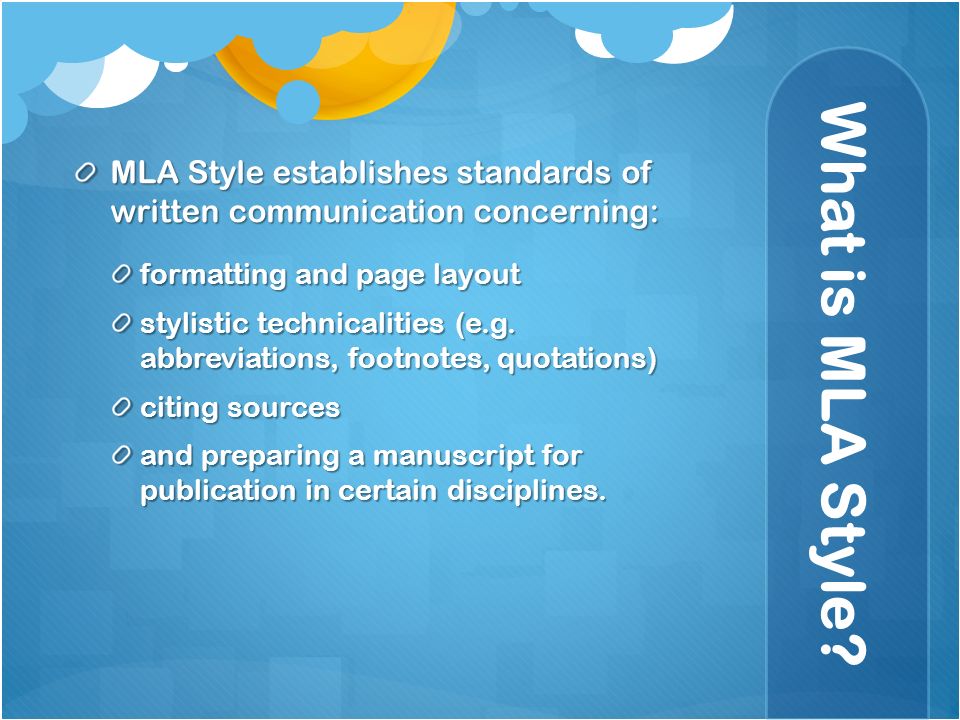 What is MLA Style?

MLA Style establishes standards of written communication concerning:

formatting and page layout

stylistic technicalities (e.g. abbreviations, footnotes, quotations)

citing sources

and preparing a manuscript for publication in certain disciplines.